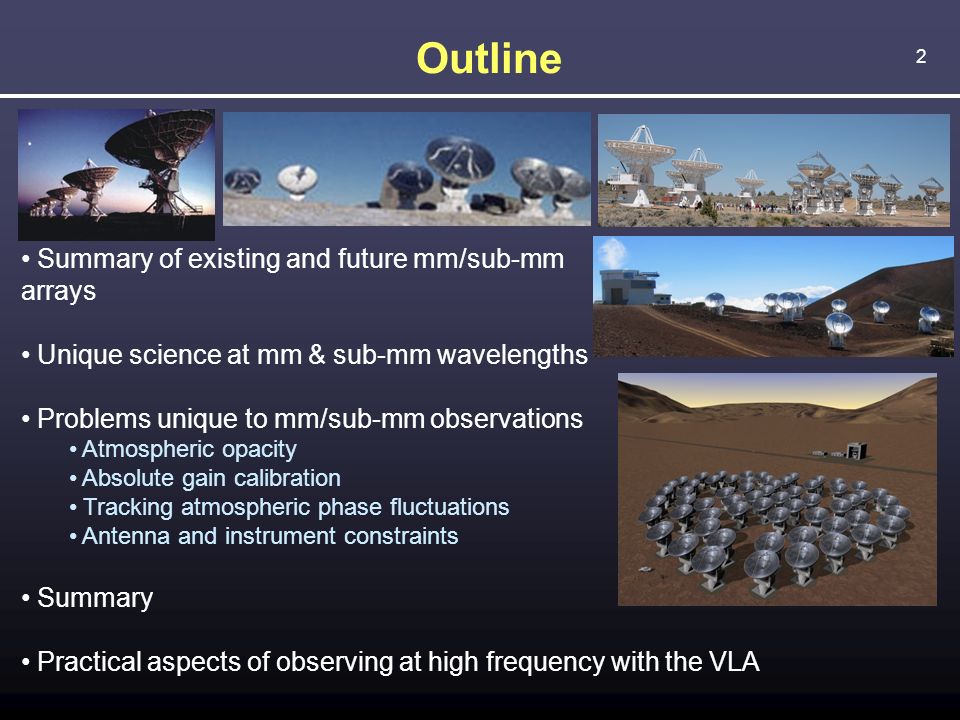 Outline

2

• Summary of existing and future mm/sub-mm arrays

• Unique science at mm & sub-mm wavelengths

• Problems unique to mm/sub-mm observations
• Atmospheric opacity
• Absolute gain calibration
• Tracking atmospheric phase fluctuations
• Antenna and instrument constraints

• Summary

• Practical aspects of observing at high frequency with the VLA